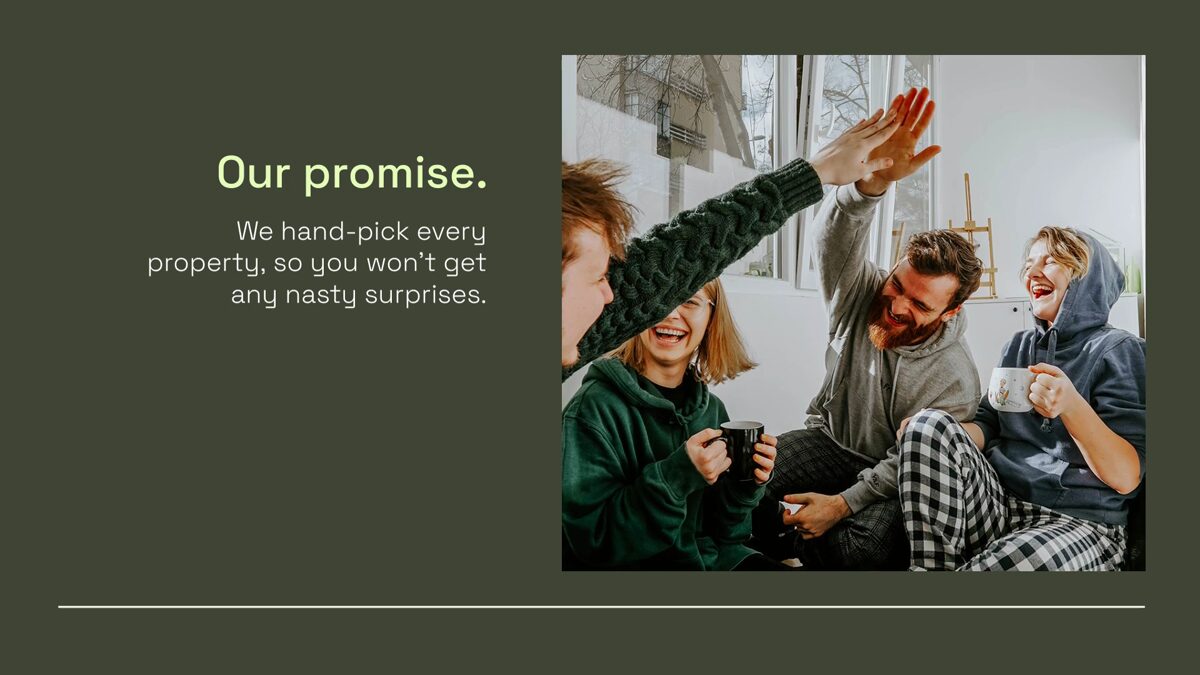 Our promise.

We hand-pick every property, so you won't get any nasty surprises.